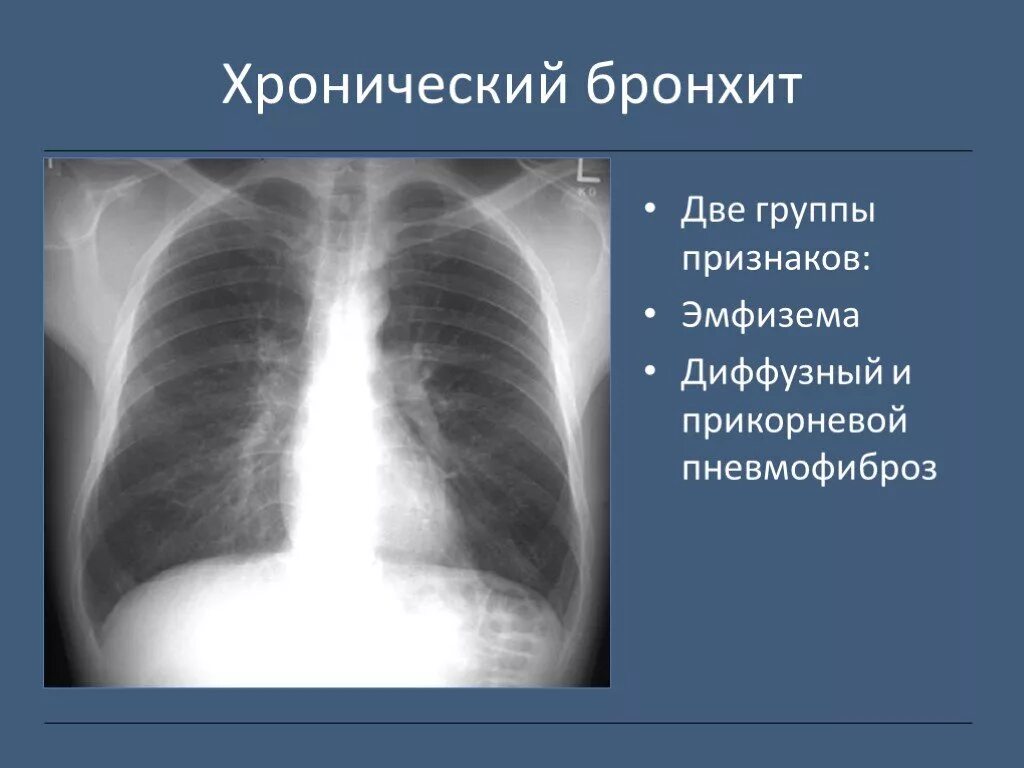 Хронический бронхит

L

• Две группы признаков:
• Эмфизема
• Диффузный и прикорневой пневмофиброз